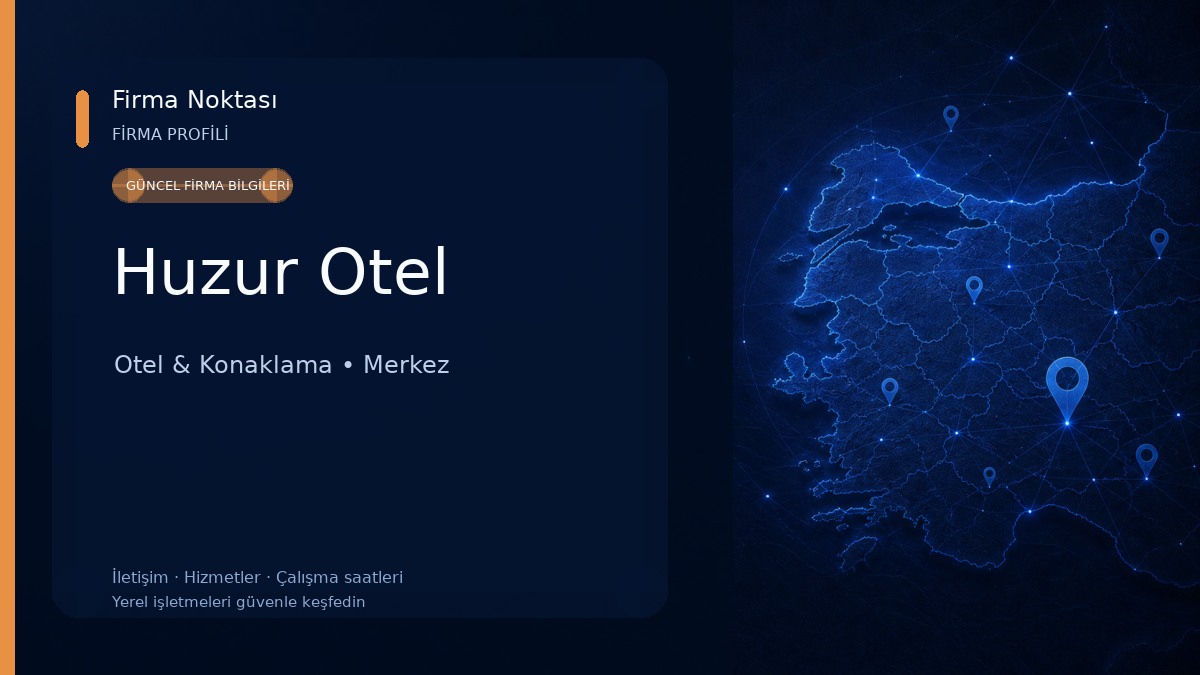 Firma Noktası
FİRMA PROFİLİ

GÜNCEL FİRMA BİLGİLERİ

Huzur Otel

Otel & Konaklama • Merkez

İletişim · Hizmetler · Çalışma saatleri
Yerel işletmeleri güvenle keşfedin